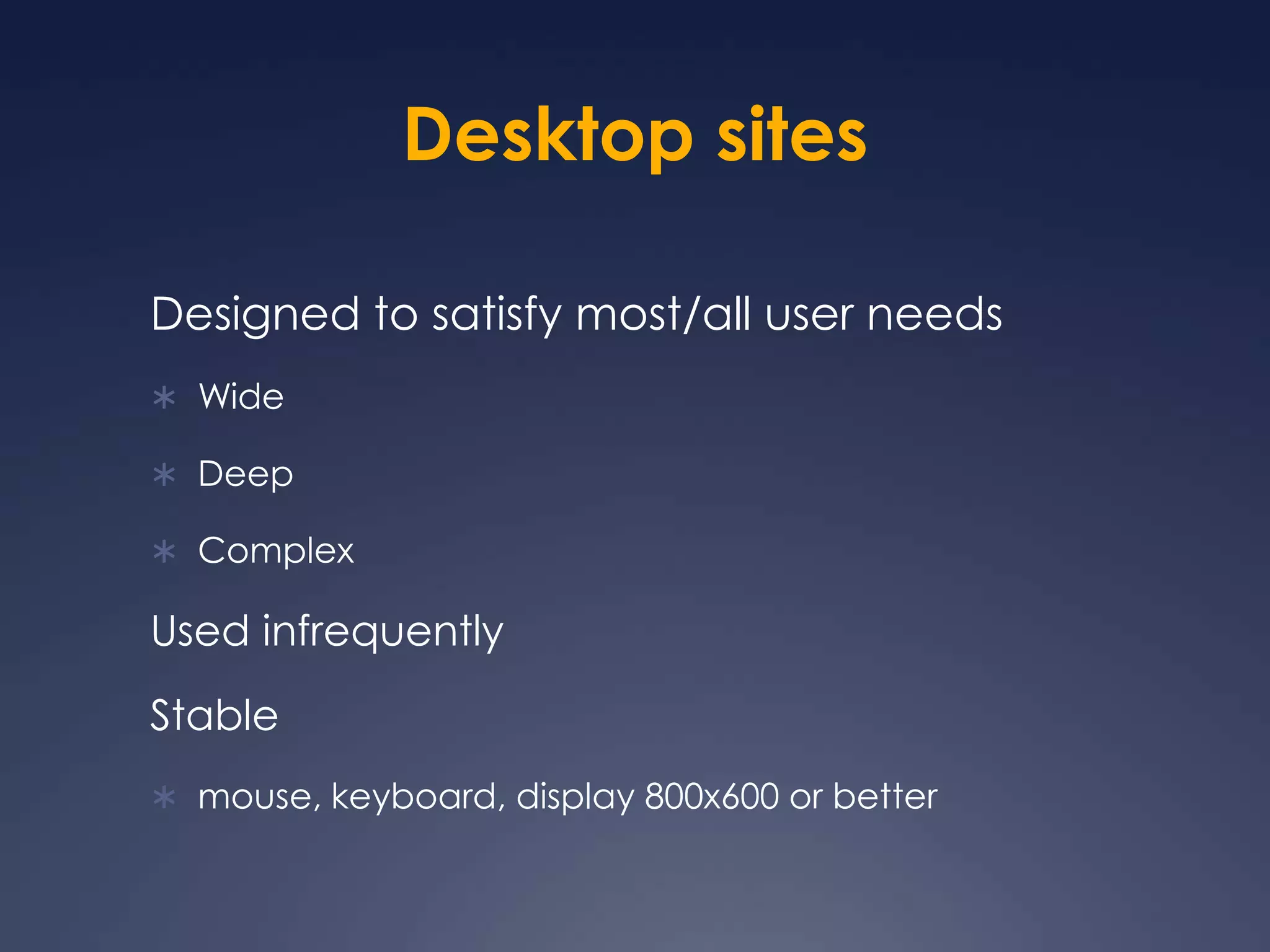 Desktop sites

Designed to satisfy most/all user needs

* Wide
* Deep
* Complex

Used infrequently

Stable

* mouse, keyboard, display 800x600 or better